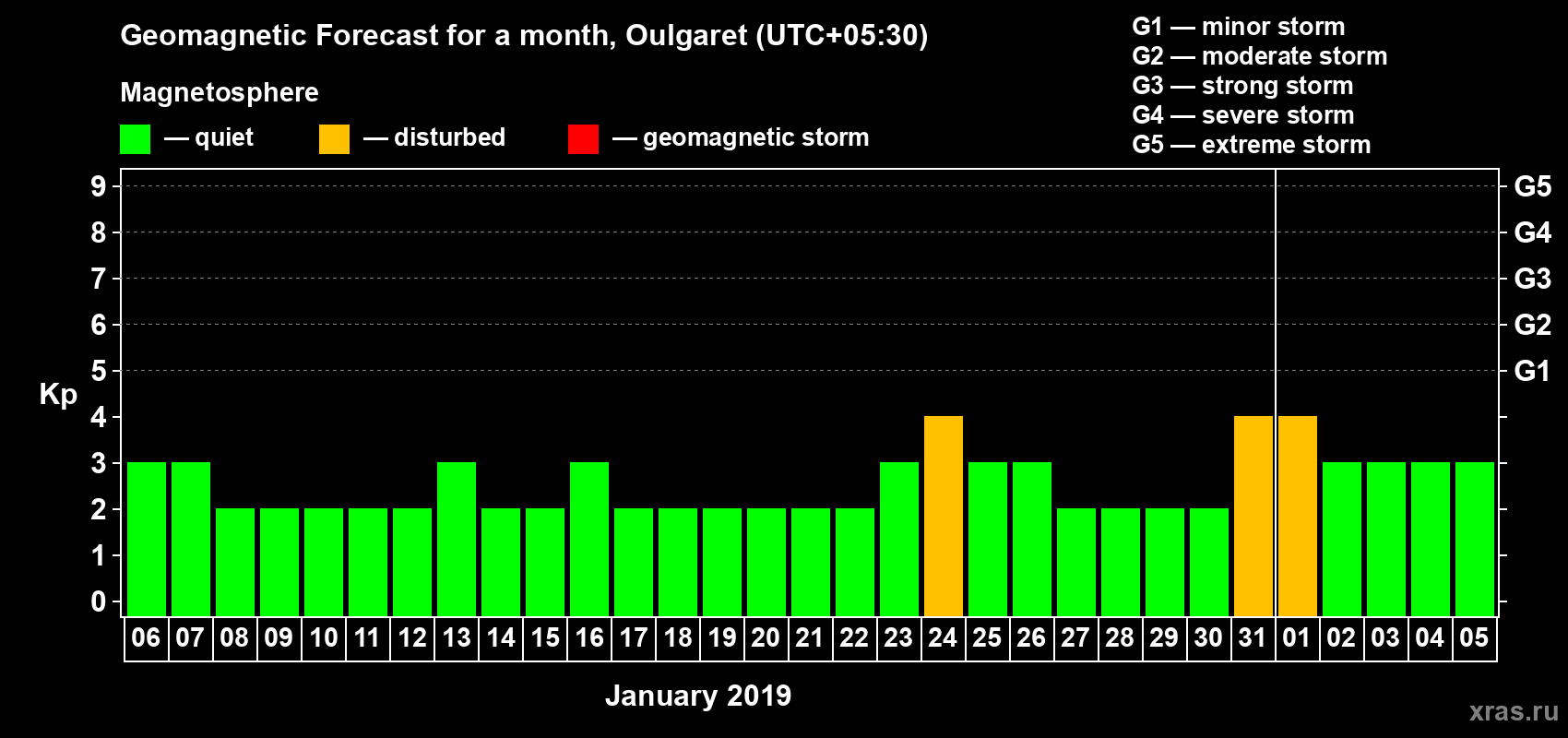 Geomagnetic Forecast for a month, Oulgaret (UTC+05:30)

Magnetosphere

— quiet — disturbed — geomagnetic storm

G1 — minor storm
G2 — moderate storm
G3 — strong storm
G4 — severe storm
G5 — extreme storm

Kp

9
8
7
6
5
4
3
2
1
0

G5
G4
G3
G2
G1

06 07 08 09 10 11 12 13 14 15 16 17 18 19 20 21 22 23 24 25 26 27 28 29 30 31 01 02 03 04 05

January 2019

xras.ru